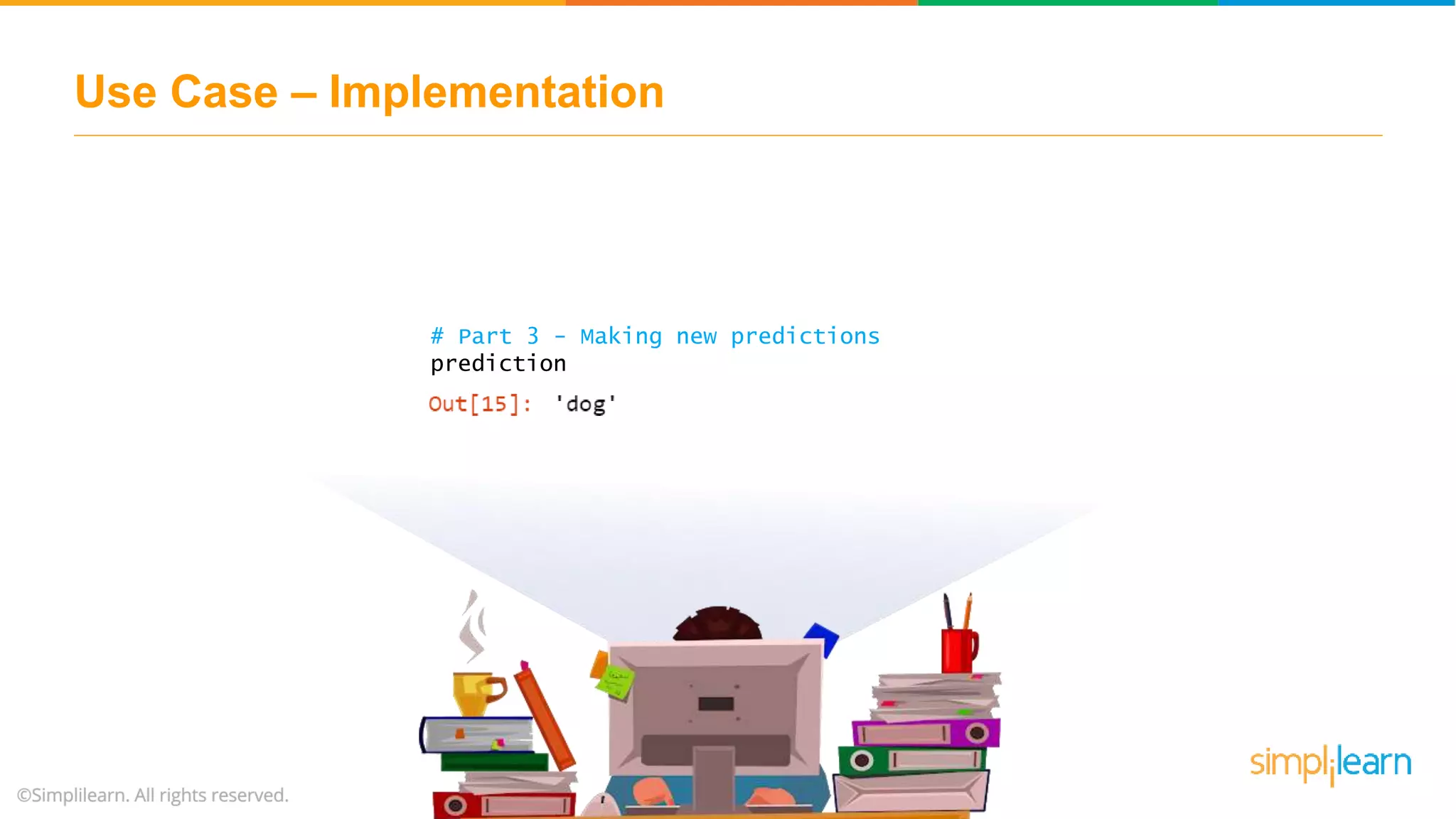 Use Case – Implementation

# Part 3 - Making new predictions
prediction

Out[15]: 'dog'

©Simplilearn. All rights reserved.

simplilearn